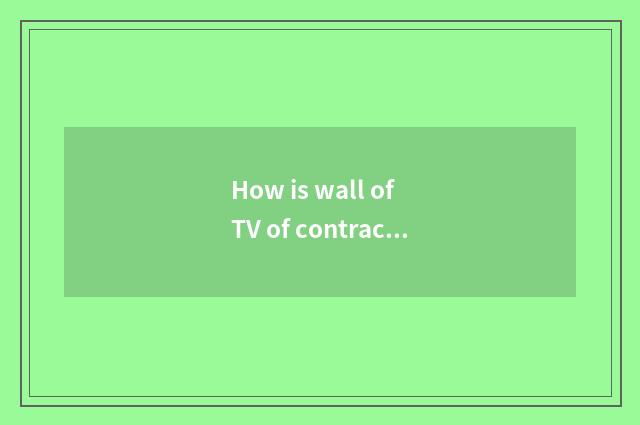 How is wall of TV of contrac...